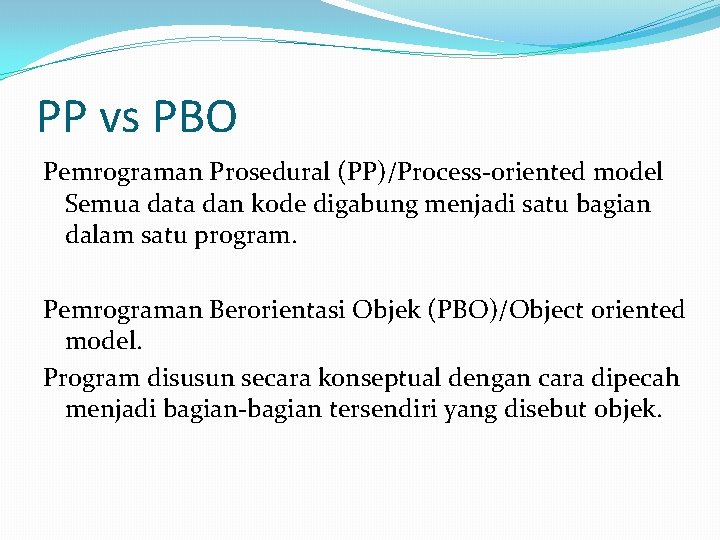 PP vs PBO

Pemrograman Prosedural (PP)/Process-oriented model Semua data dan kode digabung menjadi satu bagian dalam satu program.

Pemrograman Berorientasi Objek (PBO)/Object oriented model.

Program disusun secara konseptual dengan cara dipecah menjadi bagian-bagian tersendiri yang disebut objek.